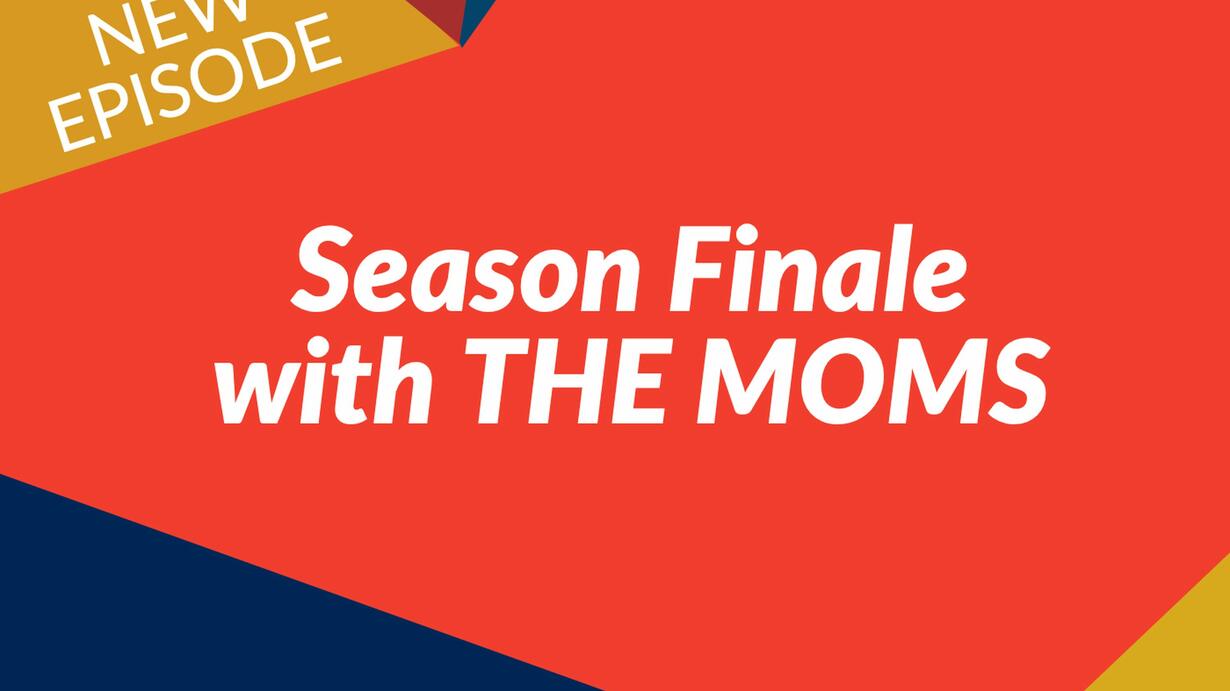 NEW EPISODE

Season Finale with THE MOMS